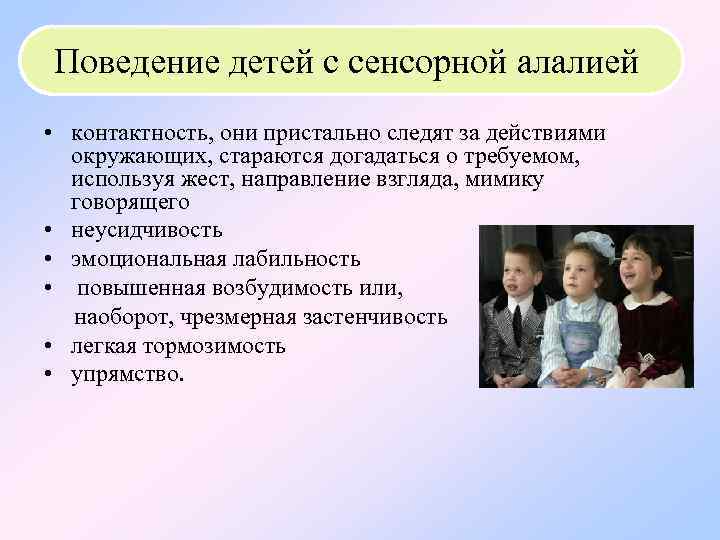 Поведение детей с сенсорной алалией

• контактность, они пристально следят за действиями окружающих, стараются догадаться о требуемом, используя жест, направление взгляда, мимику говорящего
• неусидчивость
• эмоциональная лабильность
• повышенная возбудимость или, наоборот, чрезмерная застенчивость
• легкая тормозимость
• упрямство.